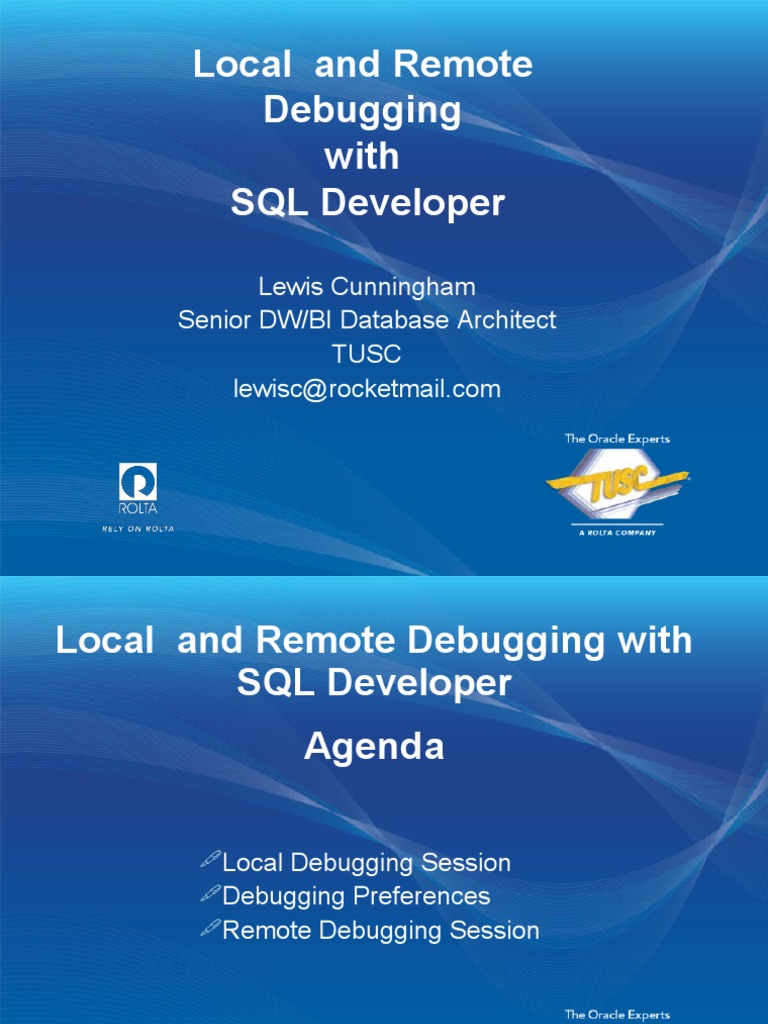 Local and Remote Debugging with SQL Developer

Lewis Cunningham
Senior DW/BI Database Architect
TUSC
lewisc@rocketmail.com

ROLTA
RELY ON ROLTA

The Oracle Experts
TUSC
A ROLTA COMPANY

Local and Remote Debugging with SQL Developer

Agenda

Local Debugging Session
Debugging Preferences
Remote Debugging Session

The Oracle Experts